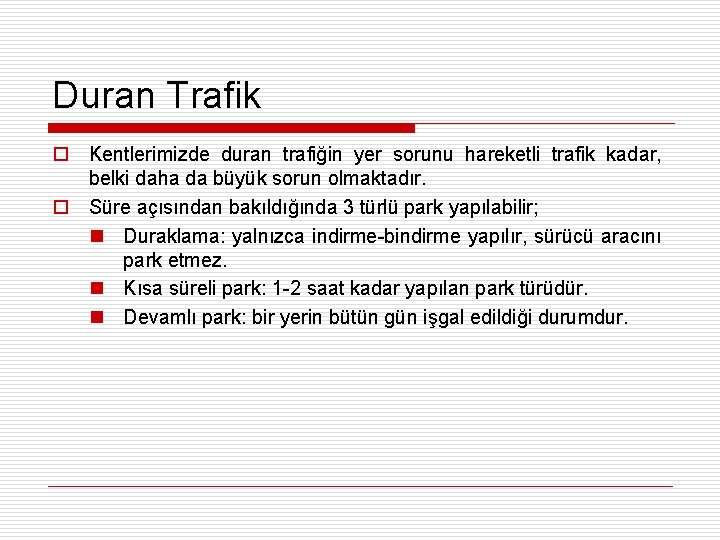 Duran Trafik

Kentlerimizde duran trafiğin yer sorunu hareketli trafik kadar, belki daha da büyük sorun olmaktadır.

Süre açısından bakıldığında 3 türlü park yapılabilir;

Duraklama: yalnızca indirme-bindirme yapılır, sürücü aracını park etmez.

Kısa süreli park: 1-2 saat kadar yapılan park türüdür.

Devamlı park: bir yerin bütün gün işgal edildiği durumdur.